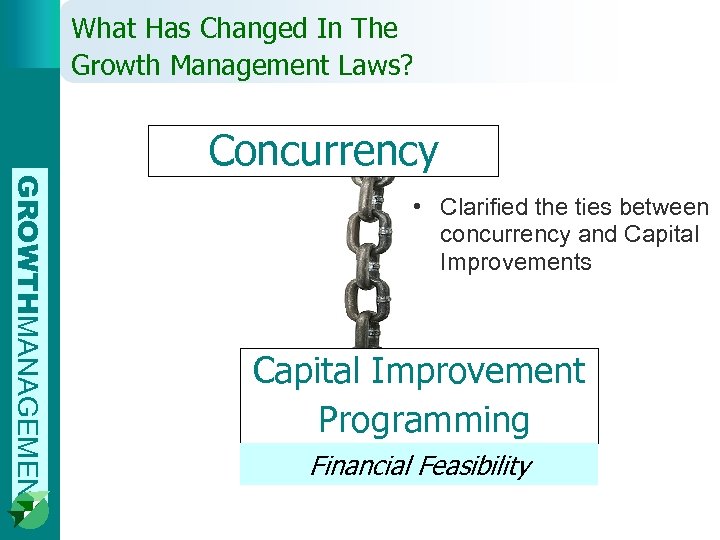 What Has Changed In The Growth Management Laws?

GROWTHMANAGEMEN

Concurrency

• Clarified the ties between concurrency and Capital Improvements

Capital Improvement Programming

Financial Feasibility